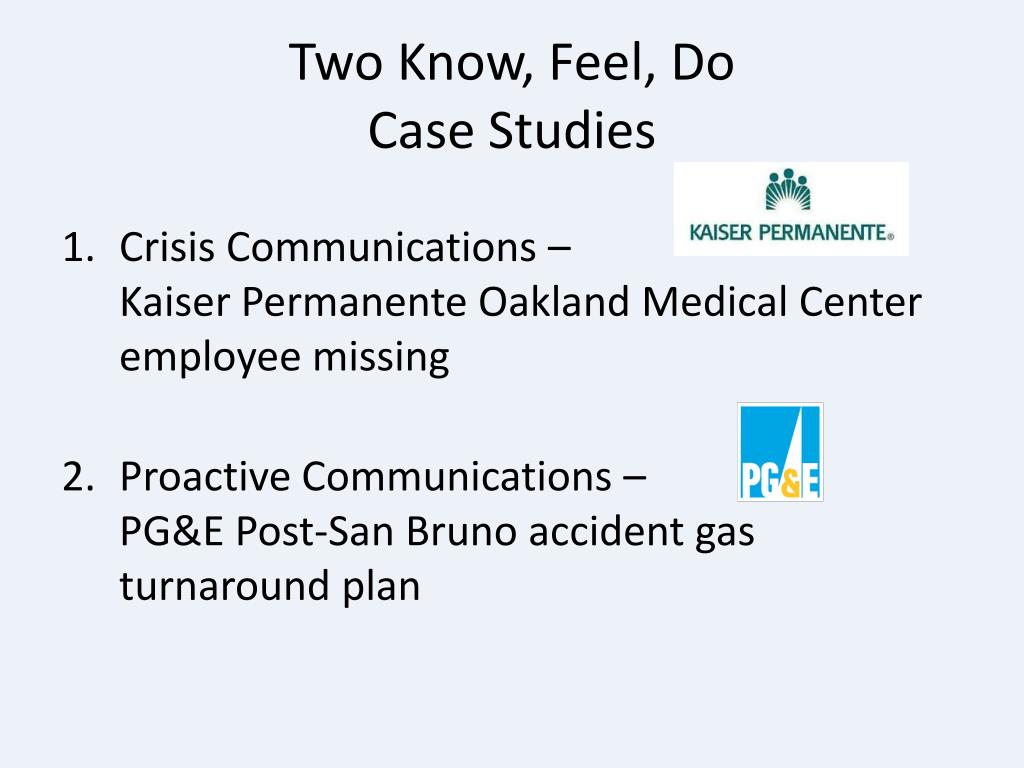 Two Know, Feel, Do
Case Studies

KAISER PERMANENTE®

1. Crisis Communications – Kaiser Permanente Oakland Medical Center employee missing

PG&E

2. Proactive Communications – PG&E Post-San Bruno accident gas turnaround plan